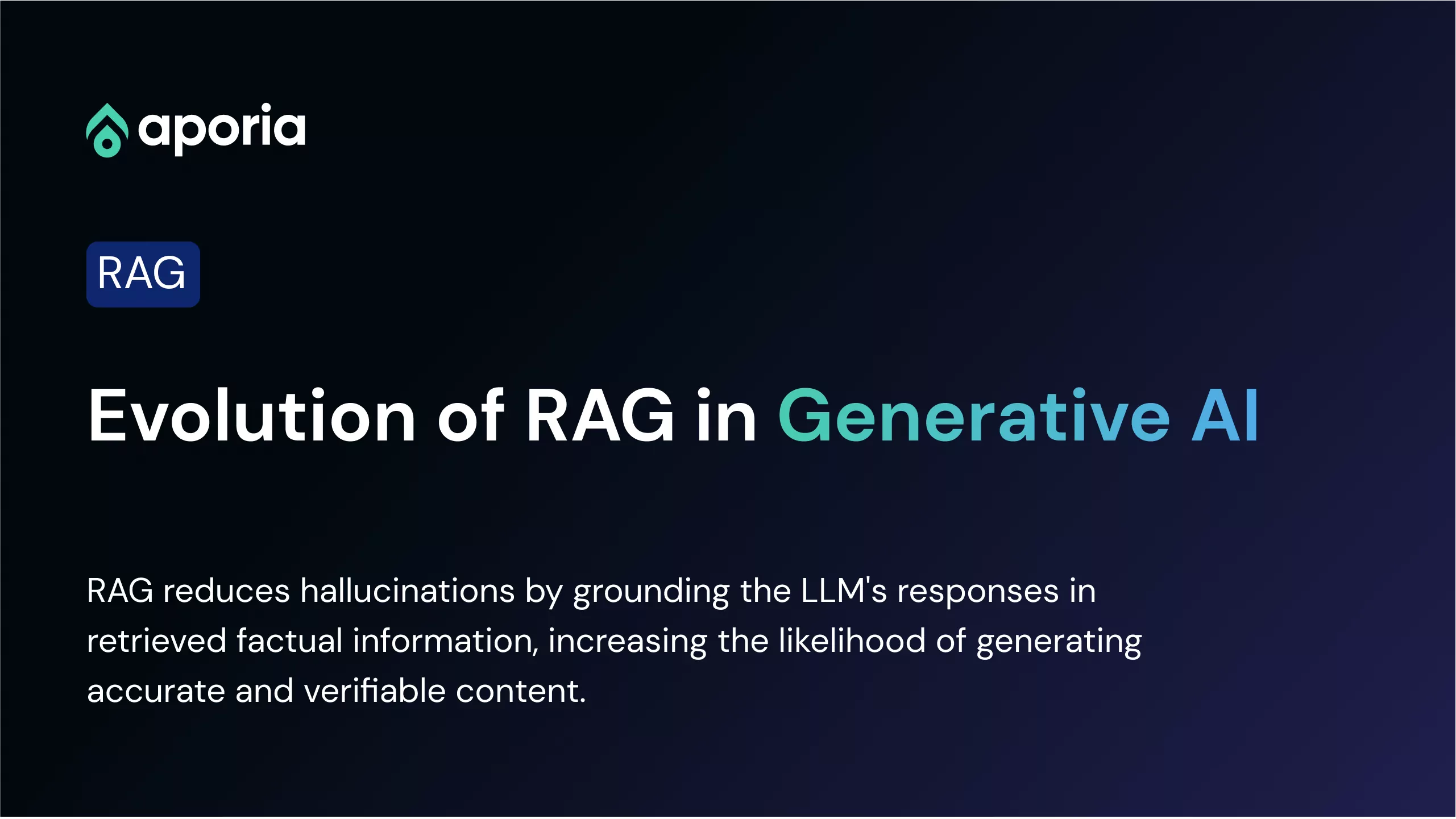 aporia

RAG

Evolution of RAG in Generative AI

RAG reduces hallucinations by grounding the LLM's responses in retrieved factual information, increasing the likelihood of generating accurate and verifiable content.